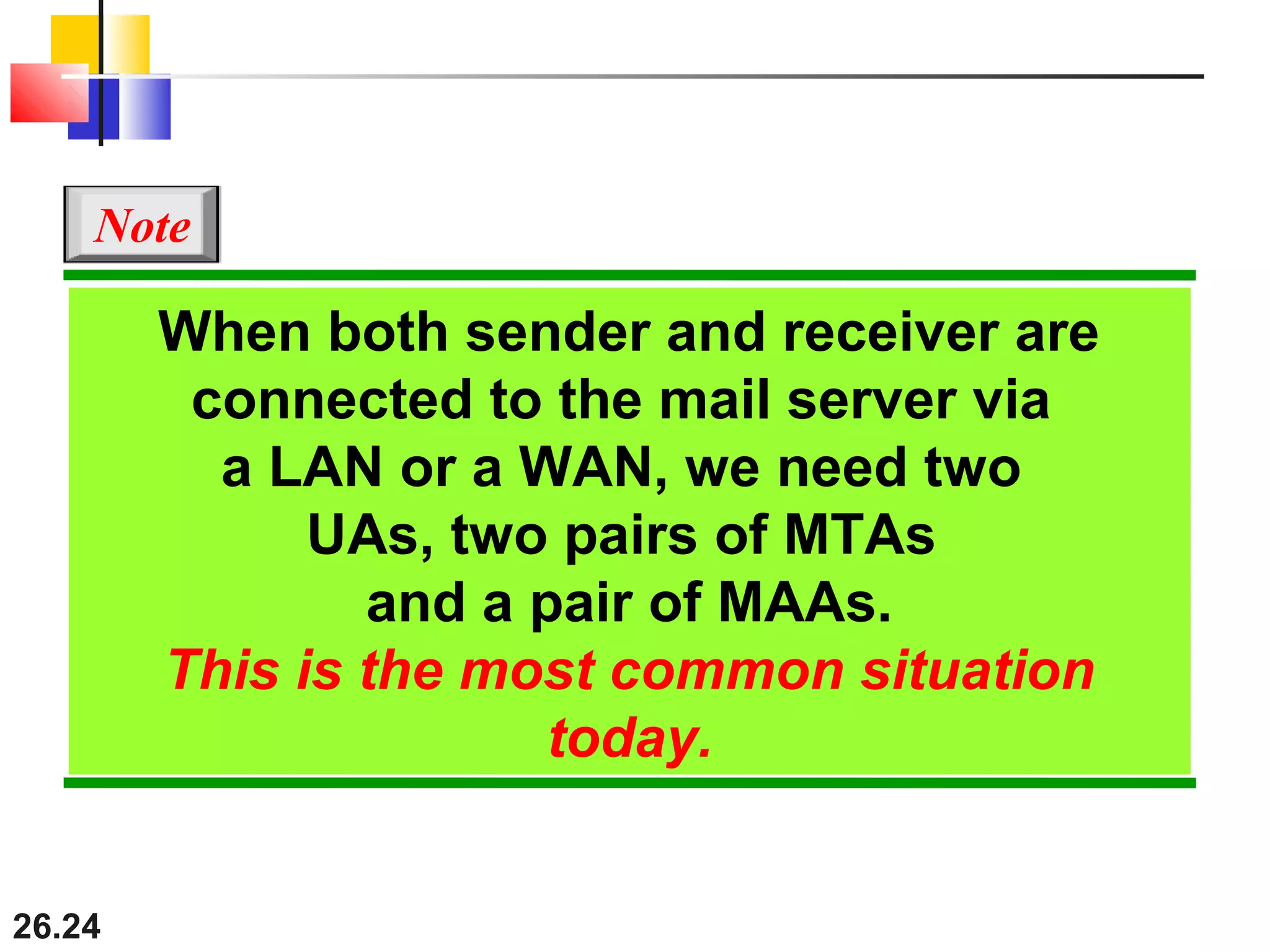 Note

When both sender and receiver are connected to the mail server via a LAN or a WAN, we need two UAs, two pairs of MTAs and a pair of MAAs.
This is the most common situation today.

26.24